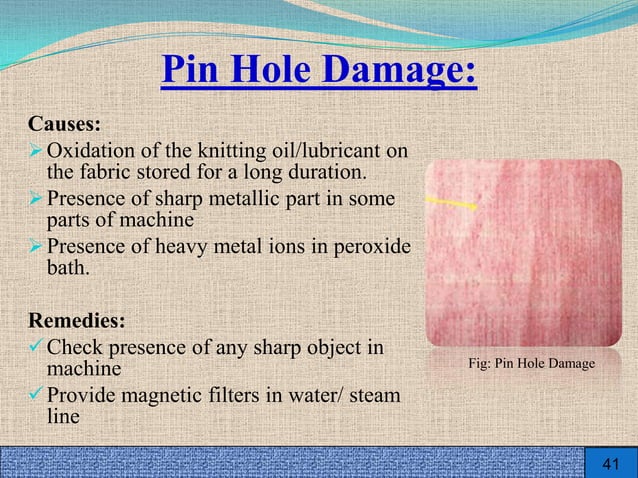 Pin Hole Damage:

Causes:
➢ Oxidation of the knitting oil/lubricant on the fabric stored for a long duration.
➢ Presence of sharp metallic part in some parts of machine
➢ Presence of heavy metal ions in peroxide bath.

Remedies:
✓ Check presence of any sharp object in machine
✓ Provide magnetic filters in water/ steam line

Fig: Pin Hole Damage

41